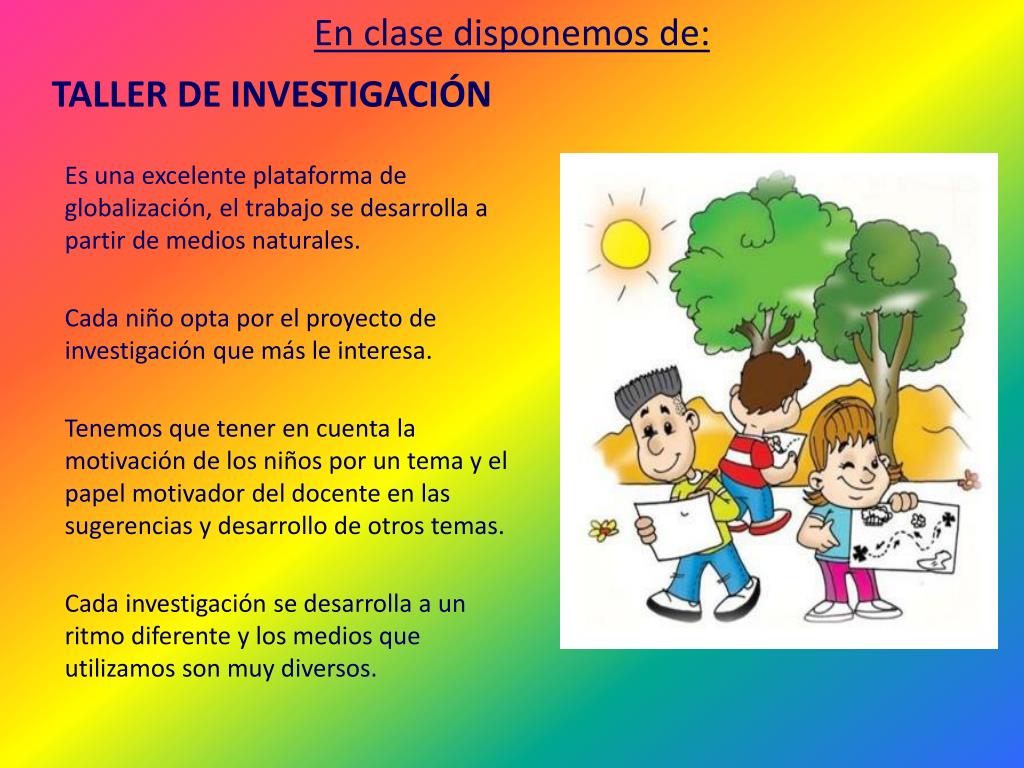 En clase disponemos de:

TALLER DE INVESTIGACIÓN

Es una excelente plataforma de globalización, el trabajo se desarrolla a partir de medios naturales.

Cada niño opta por el proyecto de investigación que más le interesa.

Tenemos que tener en cuenta la motivación de los niños por un tema y el papel motivador del docente en las sugerencias y desarrollo de otros temas.

Cada investigación se desarrolla a un ritmo diferente y los medios que utilizamos son muy diversos.